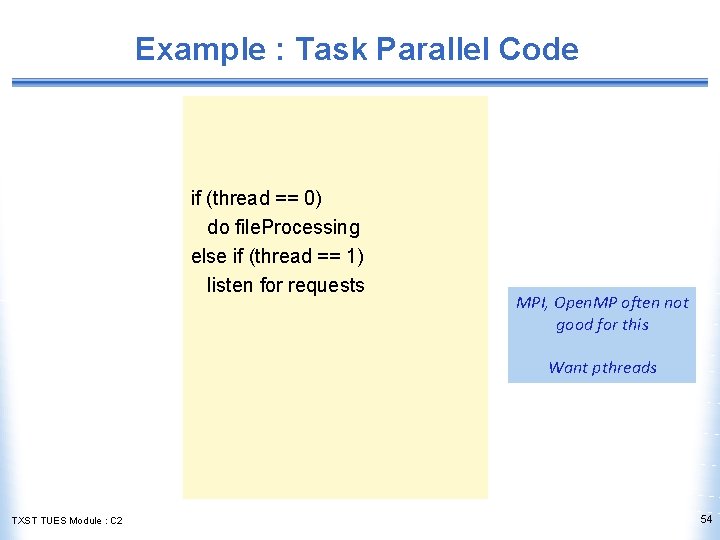 Example : Task Parallel Code

if (thread == 0)
do fileProcessing
else if (thread == 1)
listen for requests

MPI, OpenMP often not good for this

Want pthreads

TXST TUES Module : C2

54